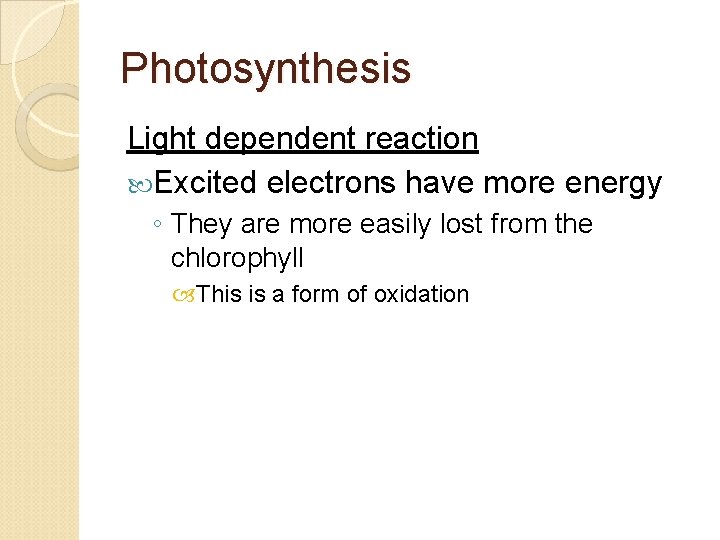 Photosynthesis

Light dependent reaction

Excited electrons have more energy

◦ They are more easily lost from the chlorophyll

This is a form of oxidation